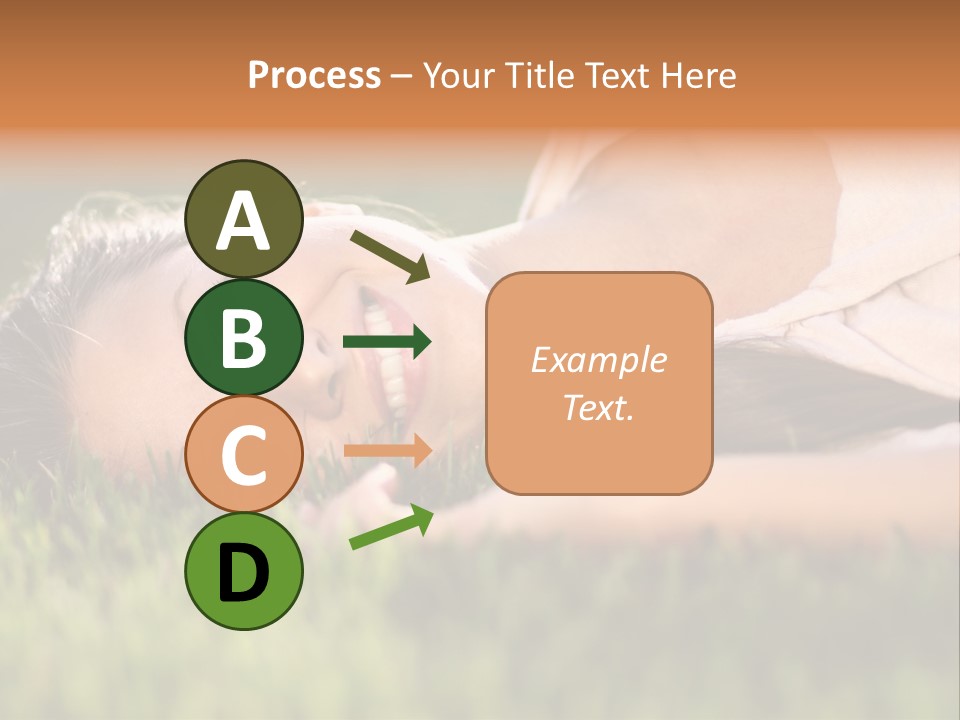 Process – Your Title Text Here

A

B

C

D

Example Text.